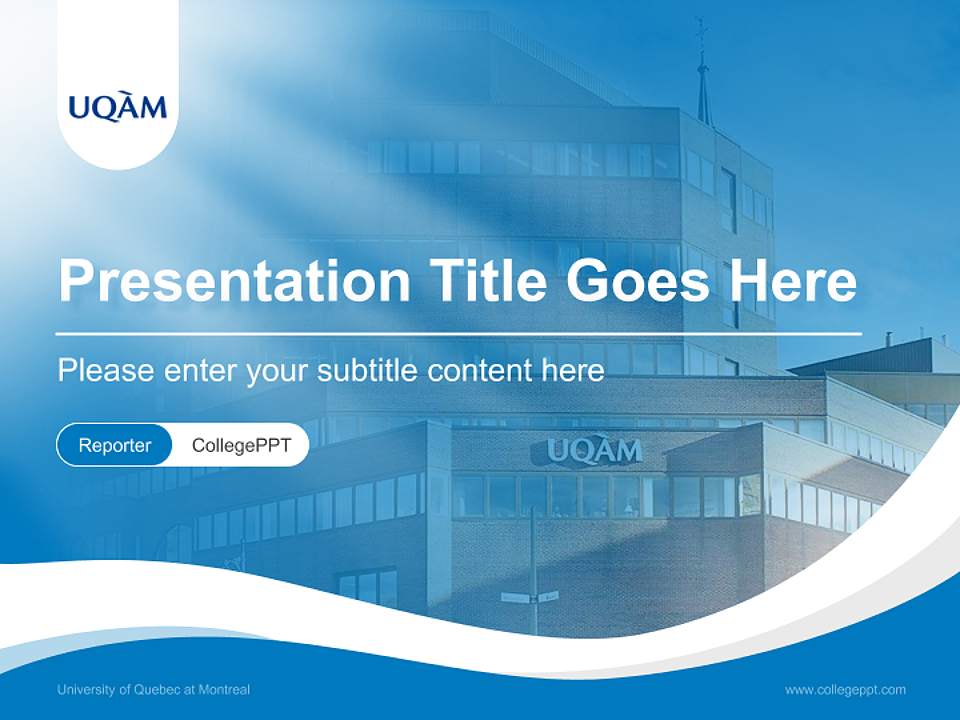 UQÀM

Presentation Title Goes Here

Please enter your subtitle content here

Reporter CollegePPT

UQÀM

University of Quebec at Montreal

www.collegeppt.com